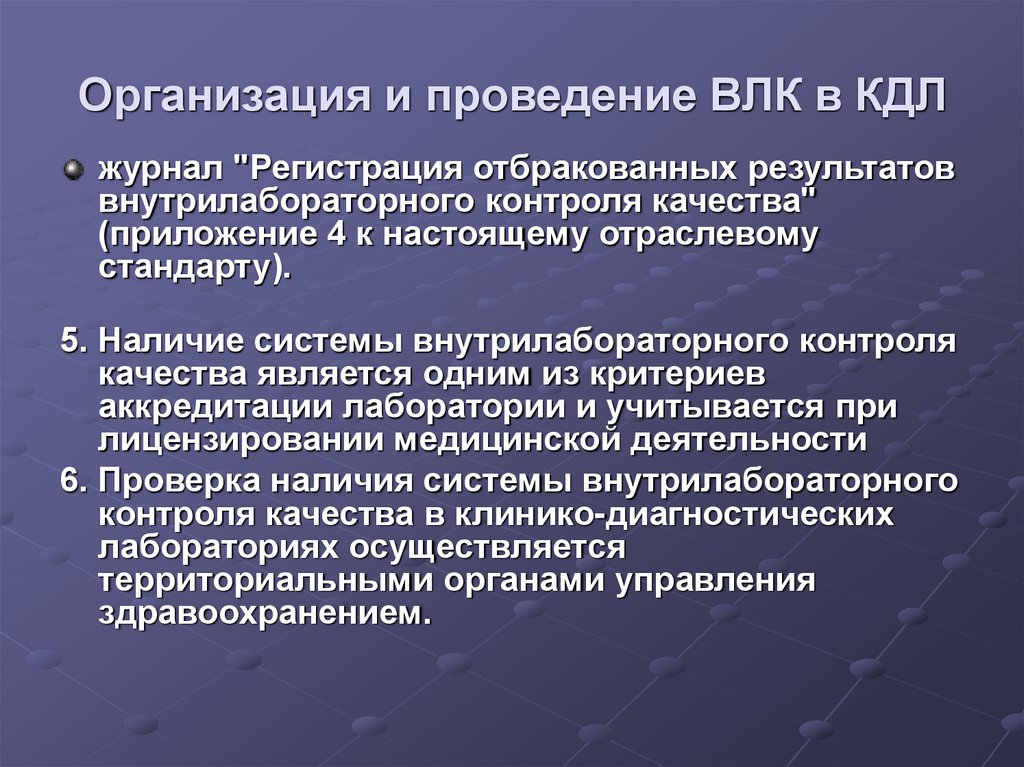 Организация и проведение ВЛК в КДЛ

журнал "Регистрация отбракованных результатов внутрилабораторного контроля качества" (приложение 4 к настоящему отраслевому стандарту).

5. Наличие системы внутрилабораторного контроля качества является одним из критериев аккредитации лаборатории и учитывается при лицензировании медицинской деятельности

6. Проверка наличия системы внутрилабораторного контроля качества в клинико-диагностических лабораториях осуществляется территориальными органами управления здравоохранением.